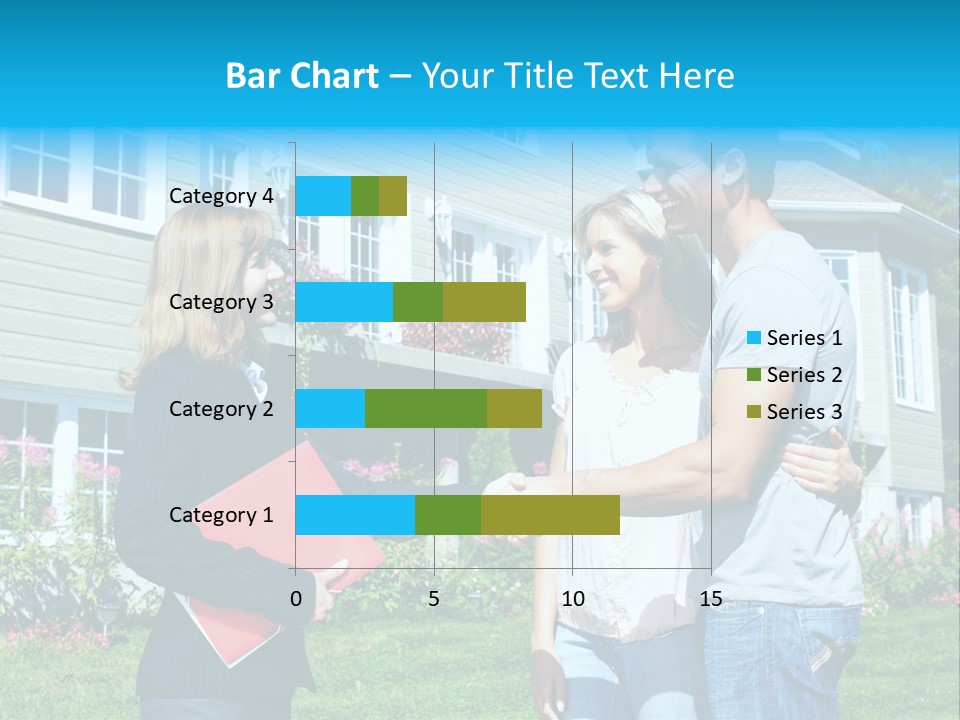 Bar Chart – Your Title Text Here

Category 4
Category 3
Category 2
Category 1

0
5
10
15

Series 1
Series 2
Series 3